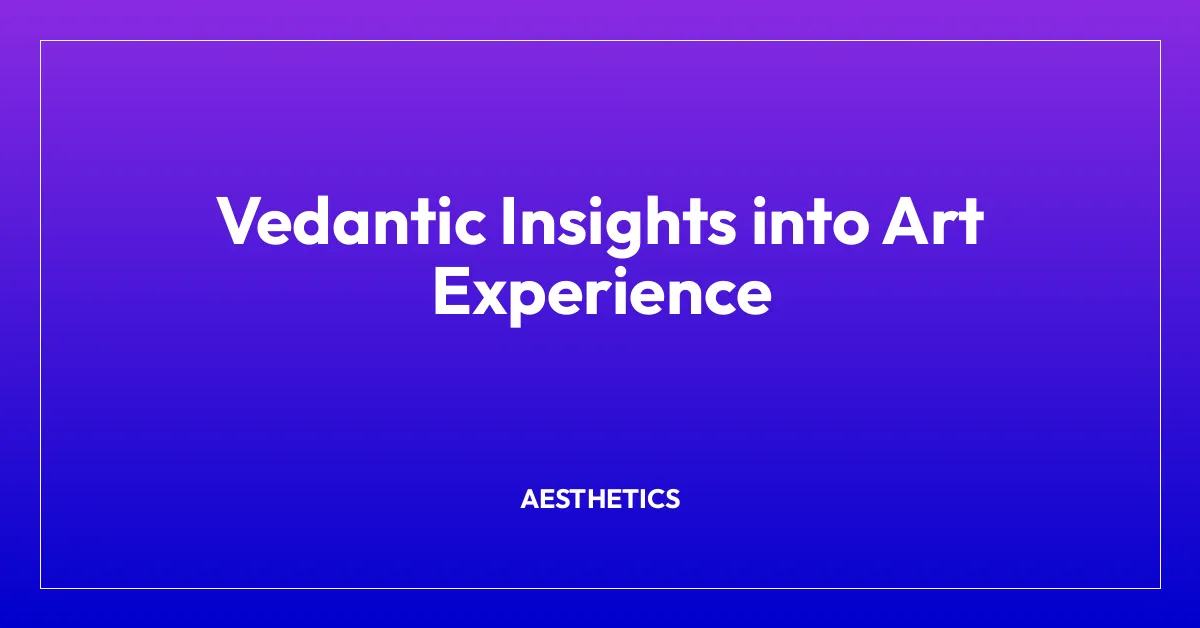 Vedantic Insights into Art Experience

AESTHETICS